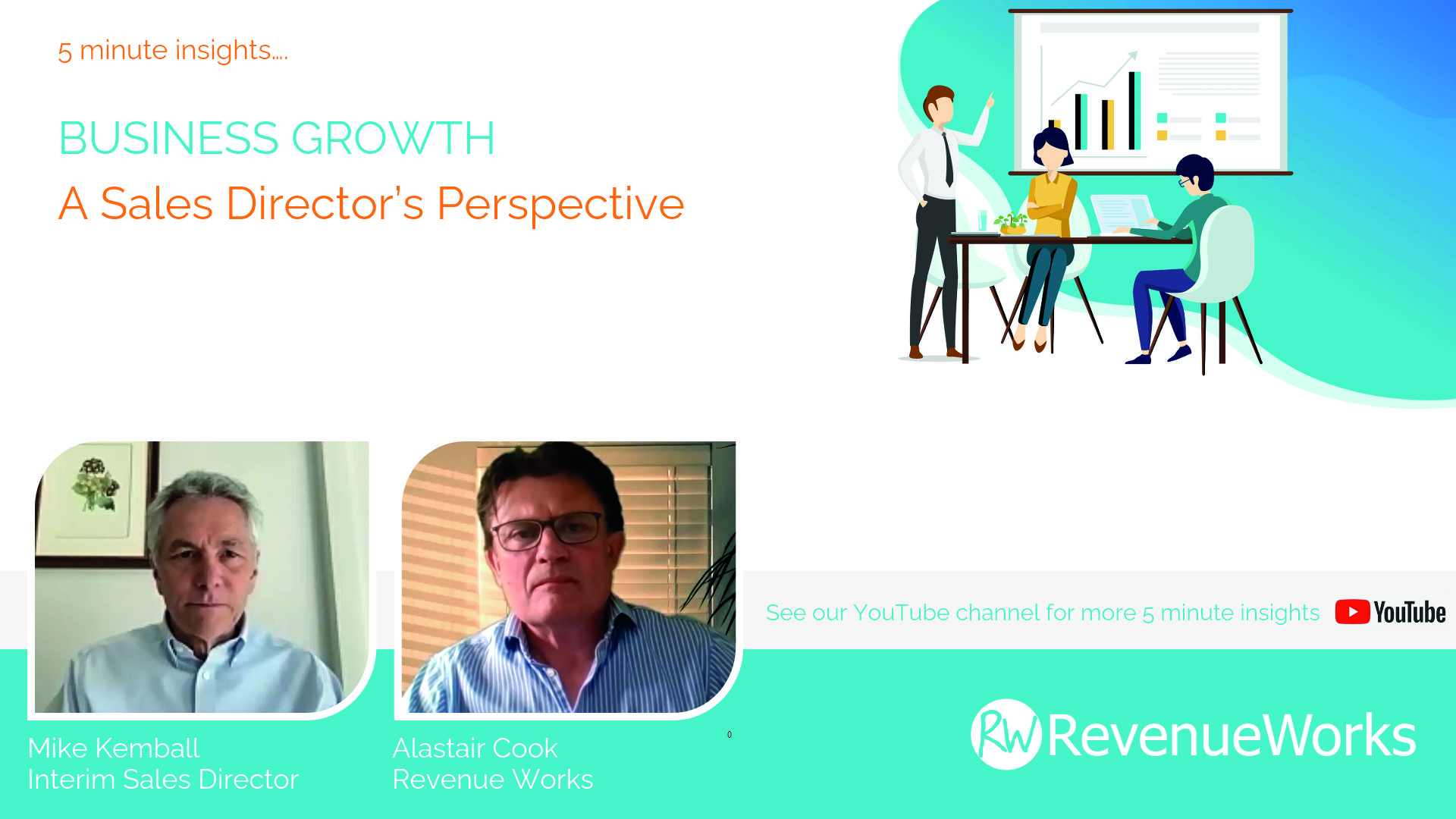 5 minute insights....

BUSINESS GROWTH

A Sales Director's Perspective

See our YouTube channel for more 5 minute insights YouTube

Mike Kemball
Interim Sales Director

Alastair Cook
Revenue Works

0

RW RevenueWorks